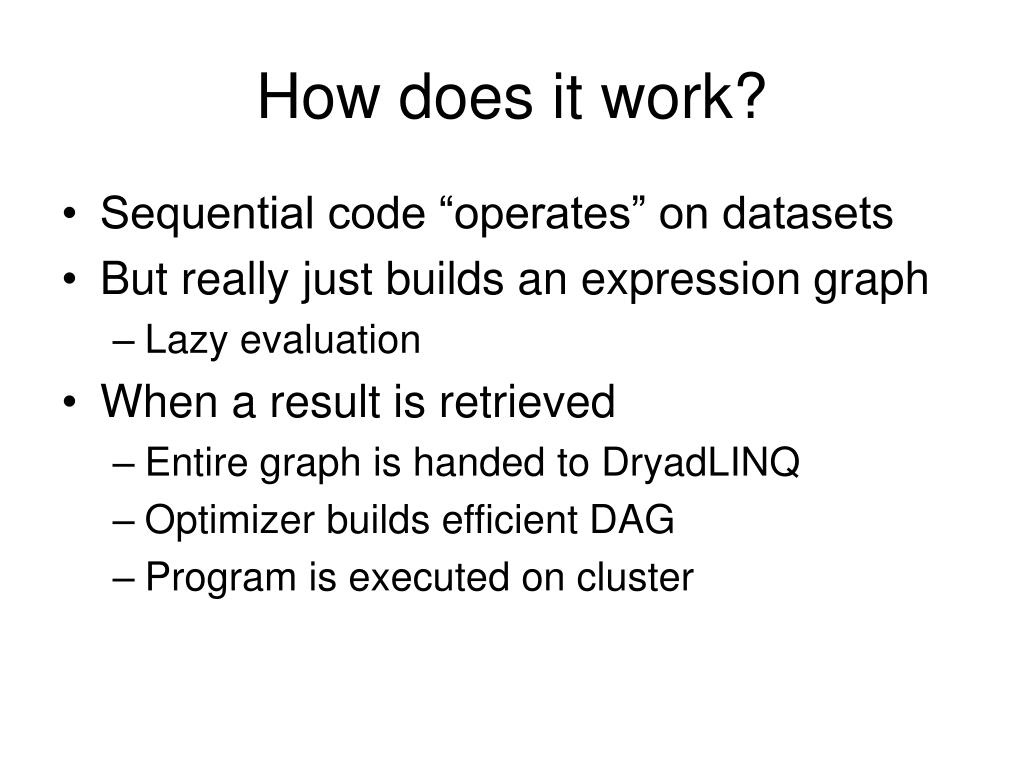 How does it work?

• Sequential code “operates” on datasets
• But really just builds an expression graph
– Lazy evaluation
• When a result is retrieved
– Entire graph is handed to DryadLINQ
– Optimizer builds efficient DAG
– Program is executed on cluster